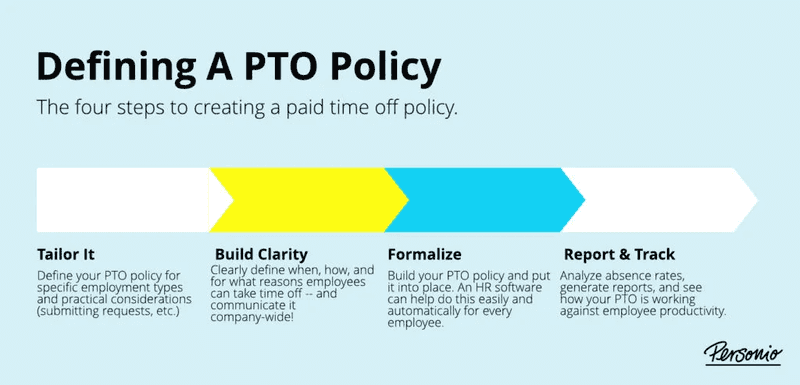 Defining A PTO Policy

The four steps to creating a paid time off policy.

Tailor It

Define your PTO policy for specific employment types and practical considerations (submitting requests, etc.)

Build Clarity

Clearly define when, how, and for what reasons employees can take time off -- and communicate it company-wide!

Formalize

Build your PTO policy and put it into place. An HR software can help do this easily and automatically for every employee.

Report & Track

Analyze absence rates, generate reports, and see how your PTO is working against employee productivity.

Personio